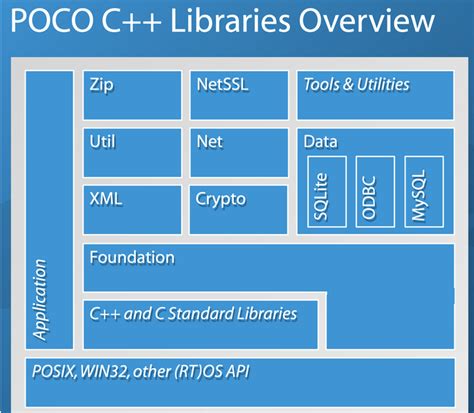 POCO C++ Libraries Overview

Application

Zip

NetSSL

Tools & Utilities

Util

Net

Data

SQLite

ODBC

MySQL

XML

Crypto

Foundation

C++ and C Standard Libraries

POSIX, WIN32, other (RT)OS API